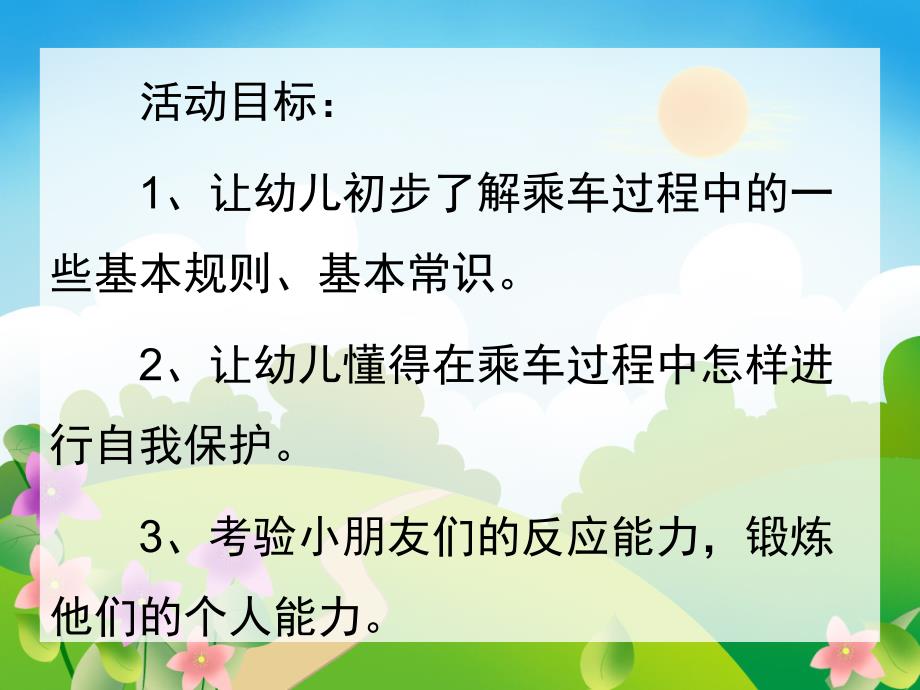 活动目标：

1、让幼儿初步了解乘车过程中的一些基本规则、基本常识。

2、让幼儿懂得在乘车过程中怎样进行自我保护。

3、考验小朋友们的反应能力，锻炼他们的个人能力。